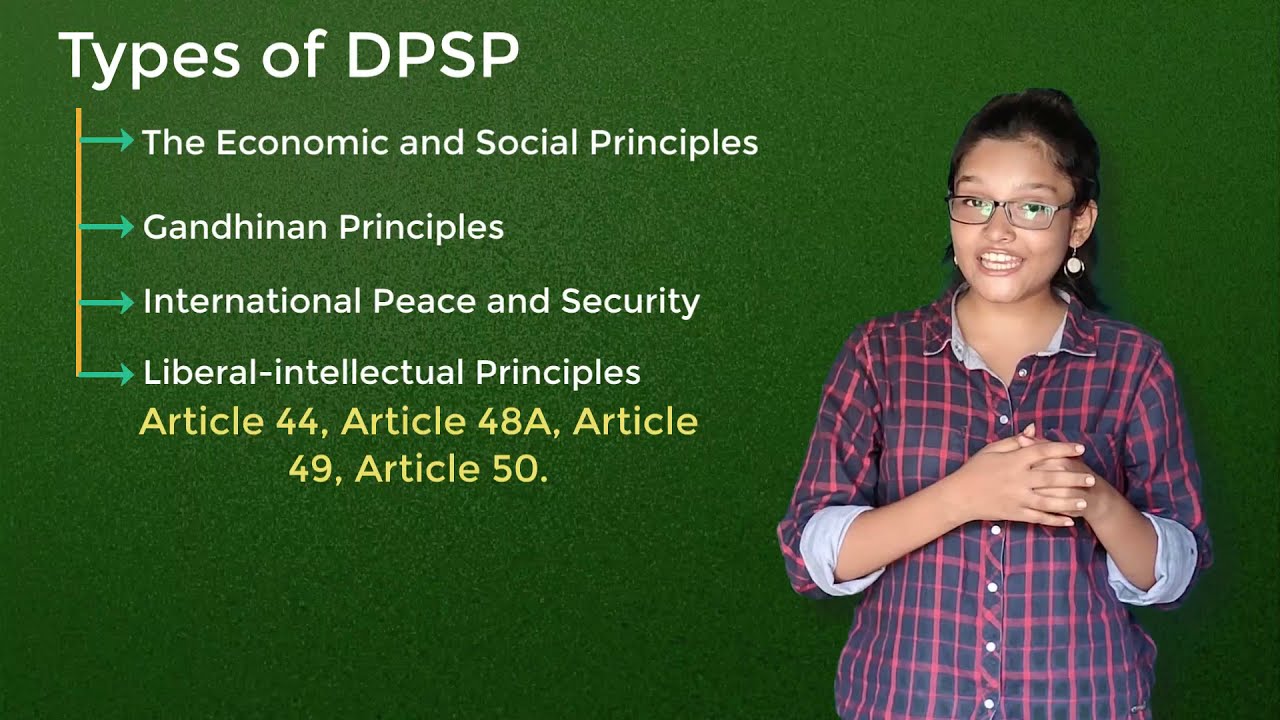 Types of DPSP

The Economic and Social Principles

Gandhinan Principles

International Peace and Security

Liberal-intellectual Principles

Article 44, Article 48A, Article 49, Article 50.